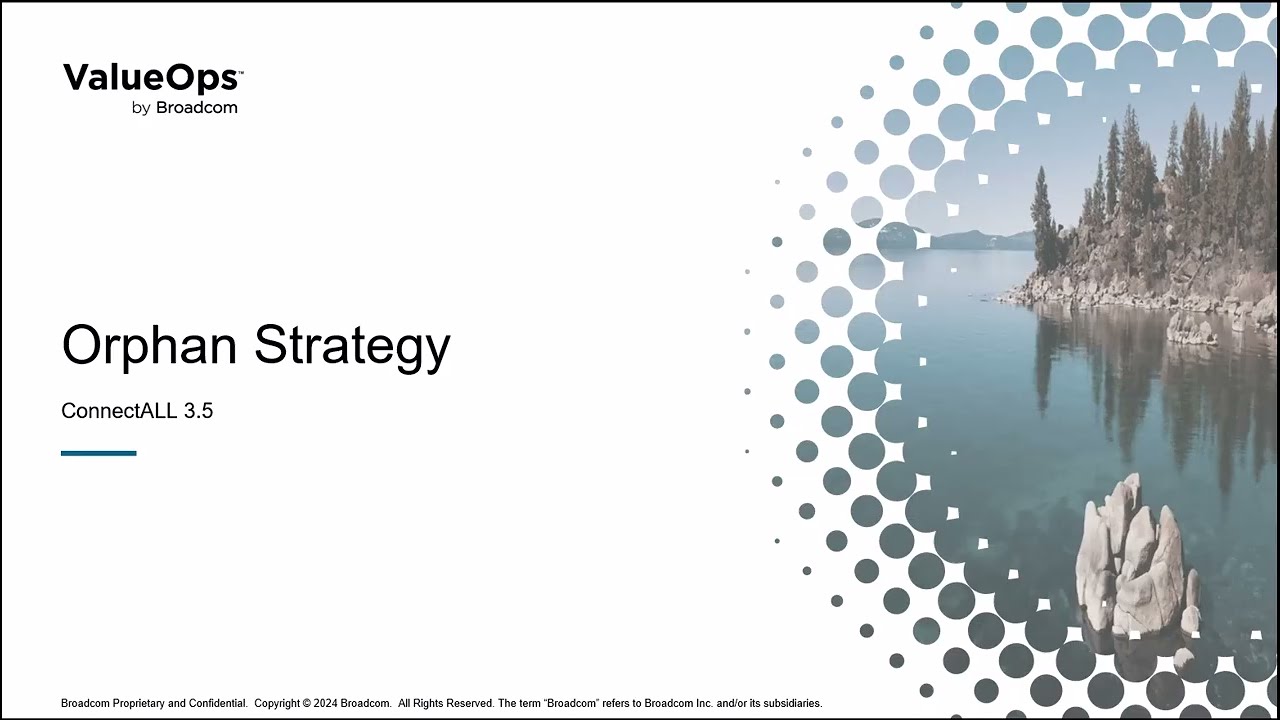 ValueOps™
by Broadcom

Orphan Strategy

ConnectALL 3.5

Broadcom Proprietary and Confidential. Copyright © 2024 Broadcom. All Rights Reserved. The term "Broadcom" refers to Broadcom Inc. and/or its subsidiaries.